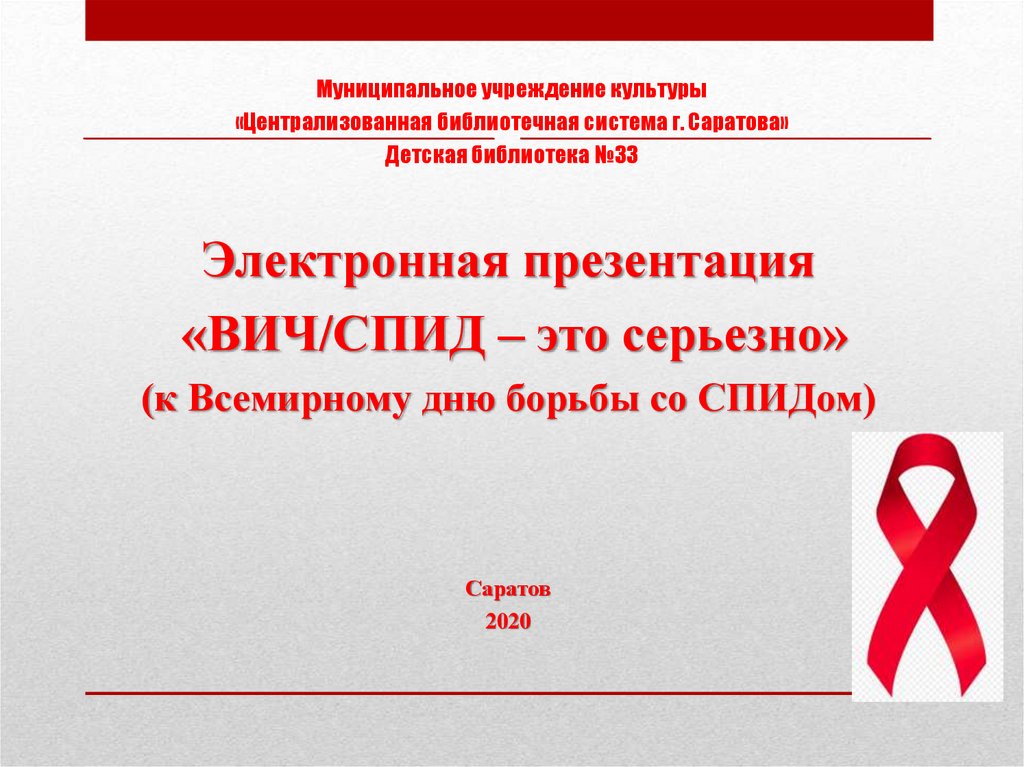 Муниципальное учреждение культуры
«Централизованная библиотечная система г. Саратова»
Детская библиотека №33

Электронная презентация
«ВИЧ/СПИД – это серьезно»
(к Всемирному дню борьбы со СПИДом)

Саратов
2020